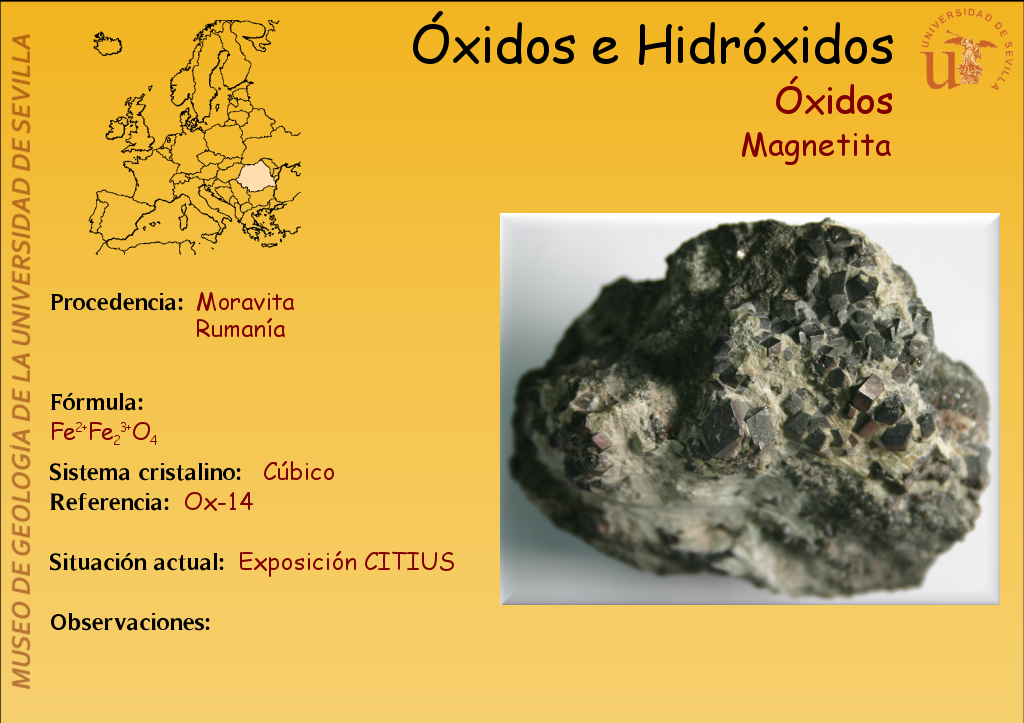 MUSEO DE GEOLOGÍA DE LA UNIVERSIDAD DE SEVILLA

Óxidos e Hidróxidos

UNIVERSIDAD DE SEVILLA

Óxidos

Magnetita

Procedencia: Moravita Rumanía

Fórmula:
$Fe^{2+}Fe_2^{3+}O_4$

Sistema cristalino: Cúbico

Referencia: Ox-14

Situación actual: Exposición CITIUS

Observaciones: